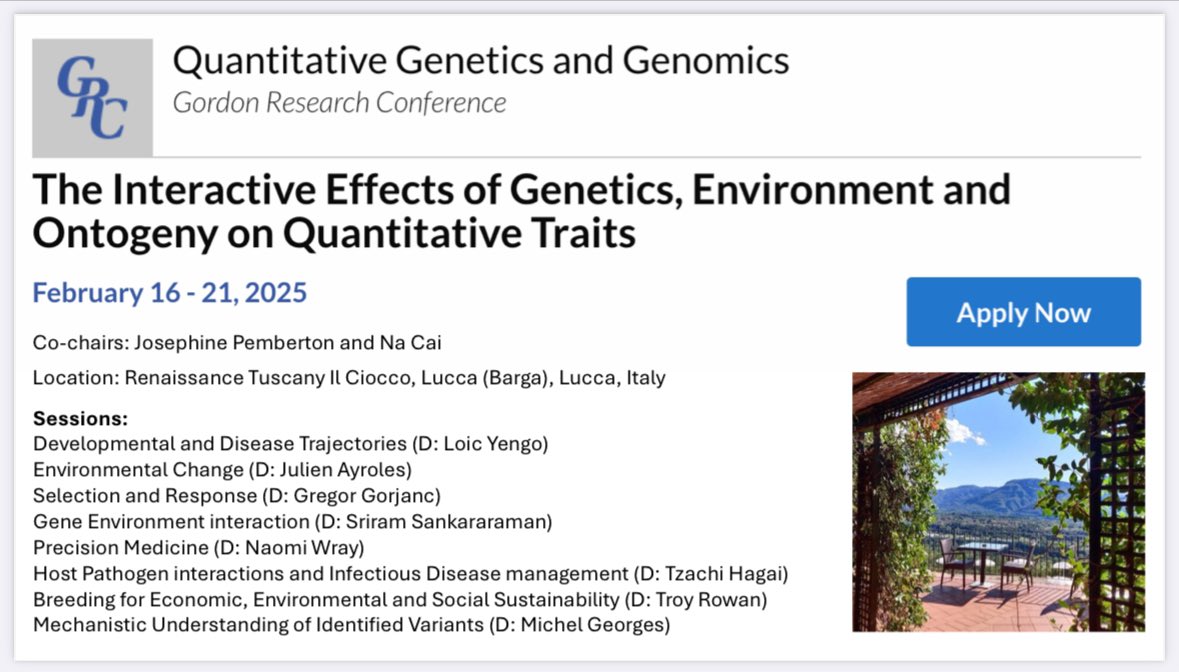 GRC

Quantitative Genetics and Genomics
Gordon Research Conference

The Interactive Effects of Genetics, Environment and Ontogeny on Quantitative Traits

February 16 - 21, 2025

Apply Now

Co-chairs: Josephine Pemberton and Na Cai

Location: Renaissance Tuscany Il Ciocco, Lucca (Barga), Lucca, Italy

Sessions:
Developmental and Disease Trajectories (D: Loic Yengo)
Environmental Change (D: Julien Ayroles)
Selection and Response (D: Gregor Gorjanc)
Gene Environment interaction (D: Sriram Sankararaman)
Precision Medicine (D: Naomi Wray)
Host Pathogen interactions and Infectious Disease management (D: Tzachi Hagai)
Breeding for Economic, Environmental and Social Sustainability (D: Troy Rowan)
Mechanistic Understanding of Identified Variants (D: Michel Georges)